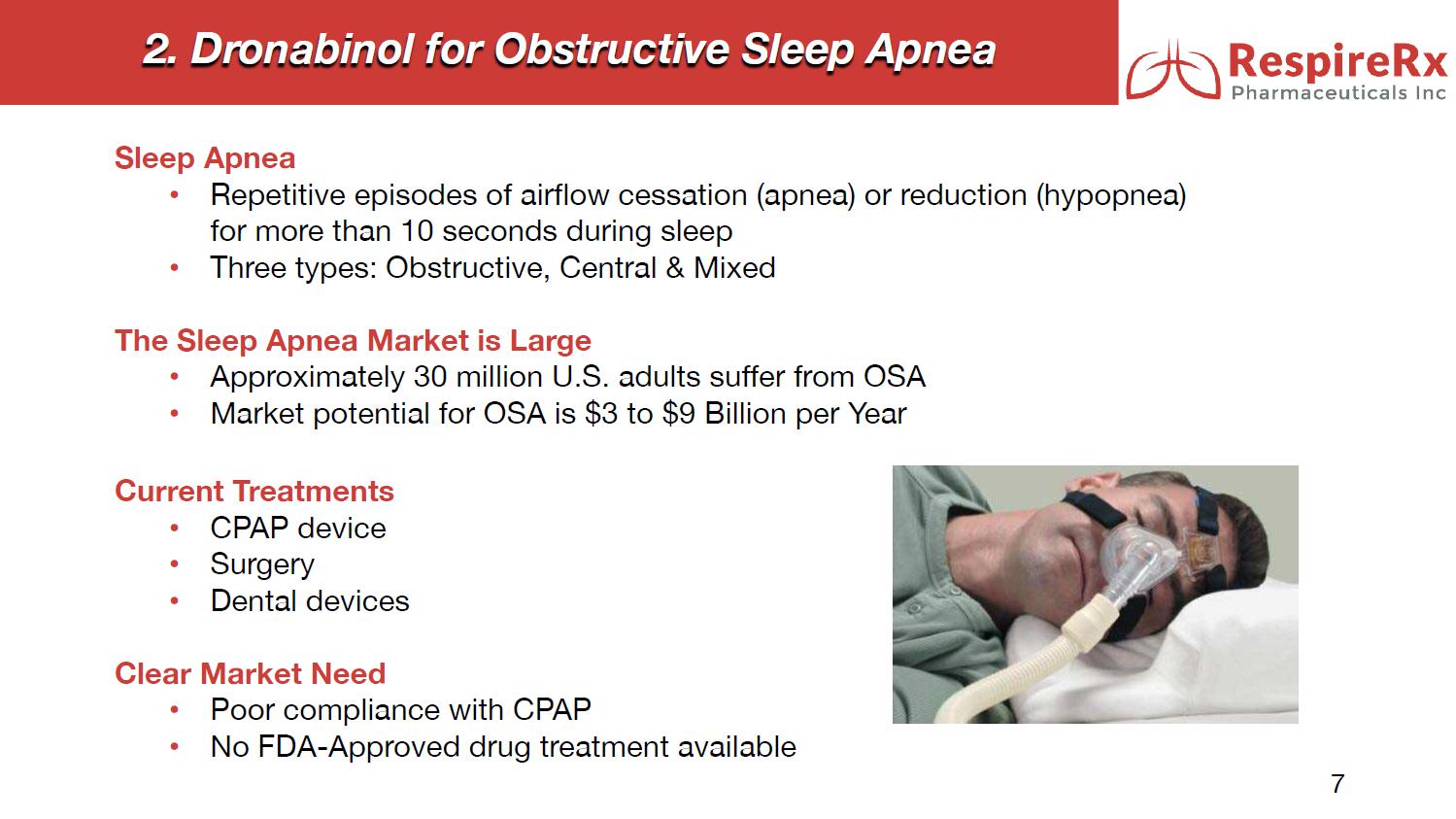 2. Dronabinol for Obstructive Sleep Apnea

RespireRx
Pharmaceuticals Inc

Sleep Apnea
• Repetitive episodes of airflow cessation (apnea) or reduction (hypopnea) for more than 10 seconds during sleep
• Three types: Obstructive, Central & Mixed

The Sleep Apnea Market is Large
• Approximately 30 million U.S. adults suffer from OSA
• Market potential for OSA is \$3 to \$9 Billion per Year

Current Treatments
• CPAP device
• Surgery
• Dental devices

Clear Market Need
• Poor compliance with CPAP
• No FDA-Approved drug treatment available

7